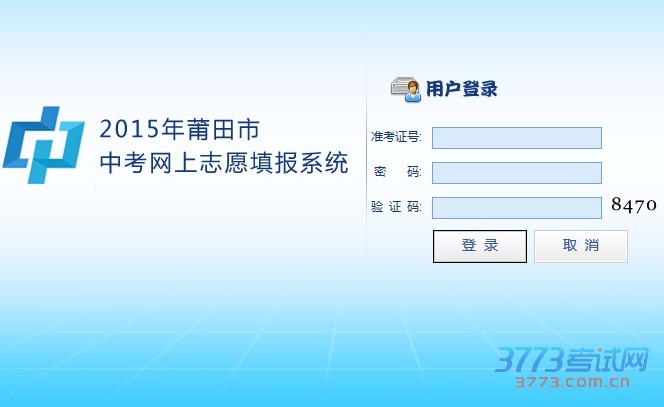 2015年莆田市
中考网上志愿填报系统

用户登录

准考证号:

密　码:

验 证 码:　8470

登 录　取 消

3773考试网
3773.com.cn